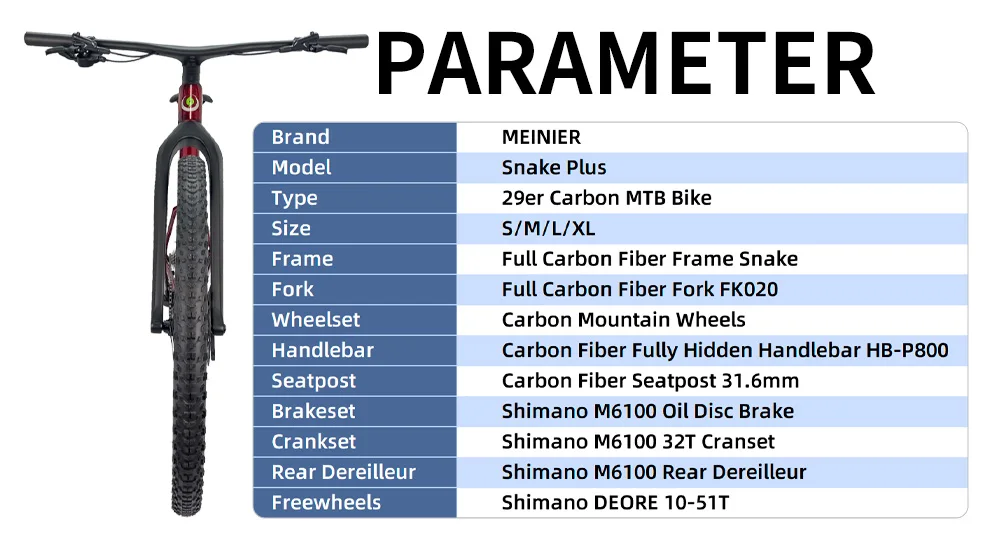 PARAMETER

| Brand | MEINIER |
|---|---|
| Model | Snake Plus |
| Type | 29er Carbon MTB Bike |
| Size | S/M/L/XL |
| Frame | Full Carbon Fiber Frame Snake |
| Fork | Full Carbon Fiber Fork FK020 |
| Wheelset | Carbon Mountain Wheels |
| Handlebar | Carbon Fiber Fully Hidden Handlebar HB-P800 |
| Seatpost | Carbon Fiber Seatpost 31.6mm |
| Brakeset | Shimano M6100 Oil Disc Brake |
| Crankset | Shimano M6100 32T Cranset |
| Rear Dereilleur | Shimano M6100 Rear Dereilleur |
| Freewheels | Shimano DEORE 10-51T |